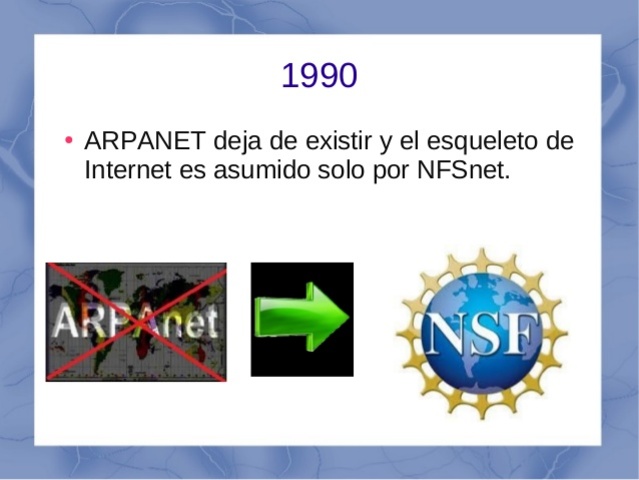 1990

• ARPANET deja de existir y el esqueleto de Internet es asumido solo por NFSnet.

ARPAnet

NSF